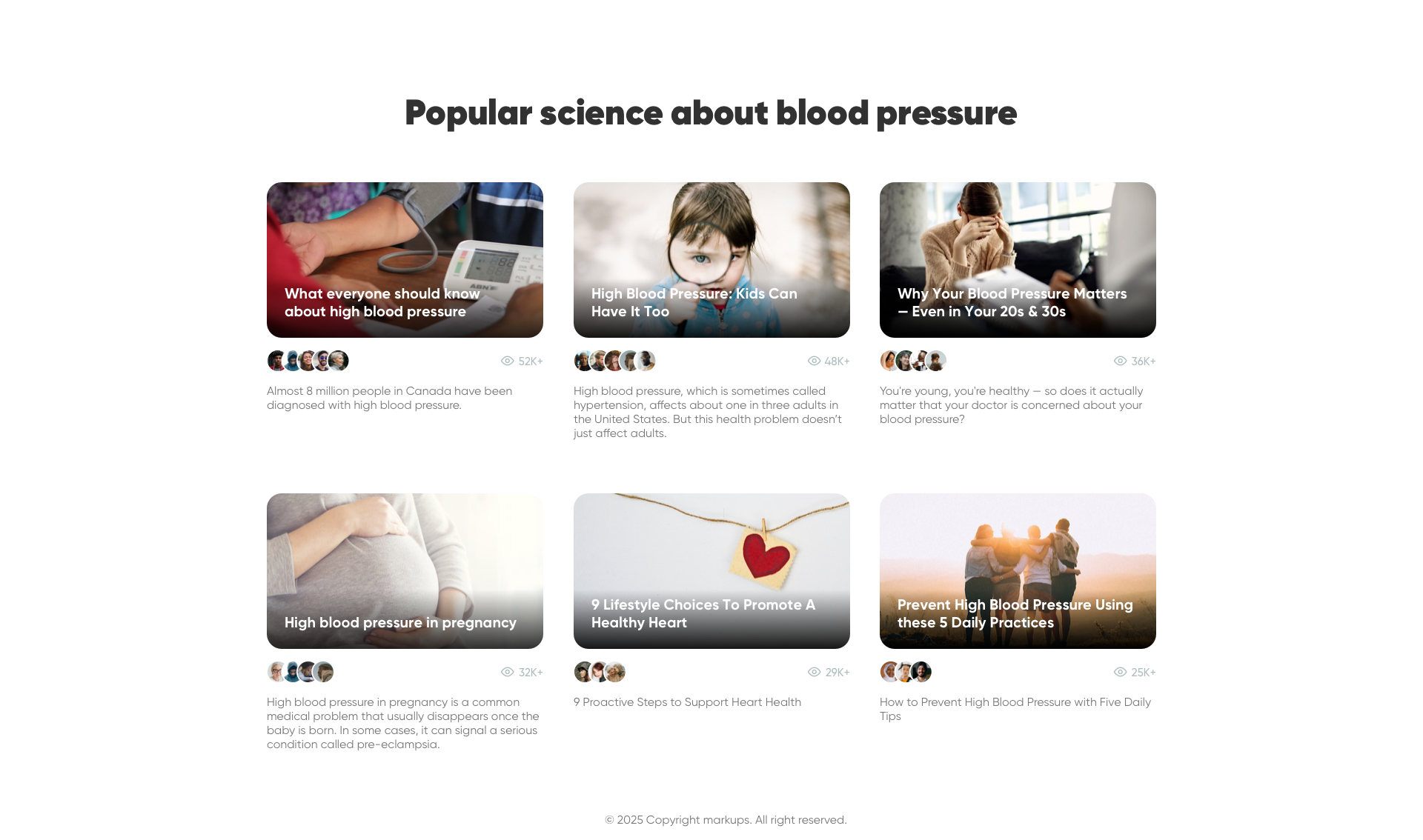 Popular science about blood pressure

What everyone should know about high blood pressure

52K+

Almost 8 million people in Canada have been diagnosed with high blood pressure.

High Blood Pressure: Kids Can Have It Too

48K+

High blood pressure, which is sometimes called hypertension, affects about one in three adults in the United States. But this health problem doesn't just affect adults.

Why Your Blood Pressure Matters — Even in Your 20s & 30s

36K+

You're young, you're healthy — so does it actually matter that your doctor is concerned about your blood pressure?

High blood pressure in pregnancy

32K+

High blood pressure in pregnancy is a common medical problem that usually disappears once the baby is born. In some cases, it can signal a serious condition called pre-eclampsia.

9 Lifestyle Choices To Promote A Healthy Heart

29K+

9 Proactive Steps to Support Heart Health

Prevent High Blood Pressure Using these 5 Daily Practices

25K+

How to Prevent High Blood Pressure with Five Daily Tips

© 2025 Copyright markups. All right reserved.